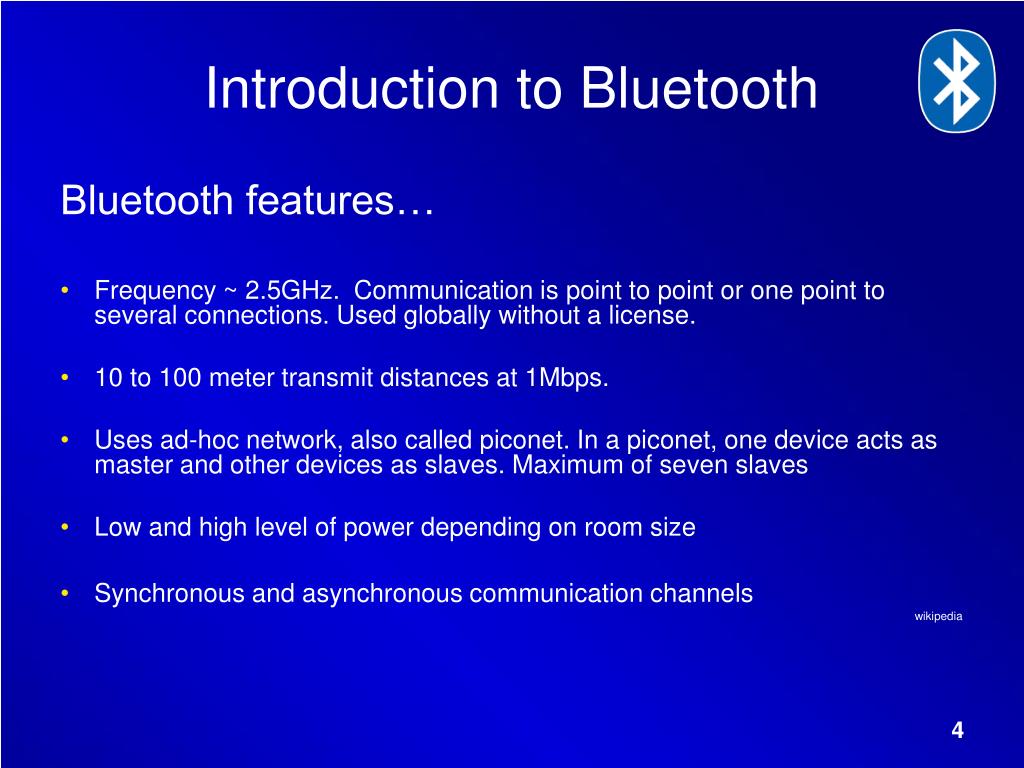 Introduction to Bluetooth

Bluetooth features…

• Frequency ~ 2.5GHz. Communication is point to point or one point to several connections. Used globally without a license.

• 10 to 100 meter transmit distances at 1Mbps.

• Uses ad-hoc network, also called piconet. In a piconet, one device acts as master and other devices as slaves. Maximum of seven slaves

• Low and high level of power depending on room size

• Synchronous and asynchronous communication channels

wikipedia

4